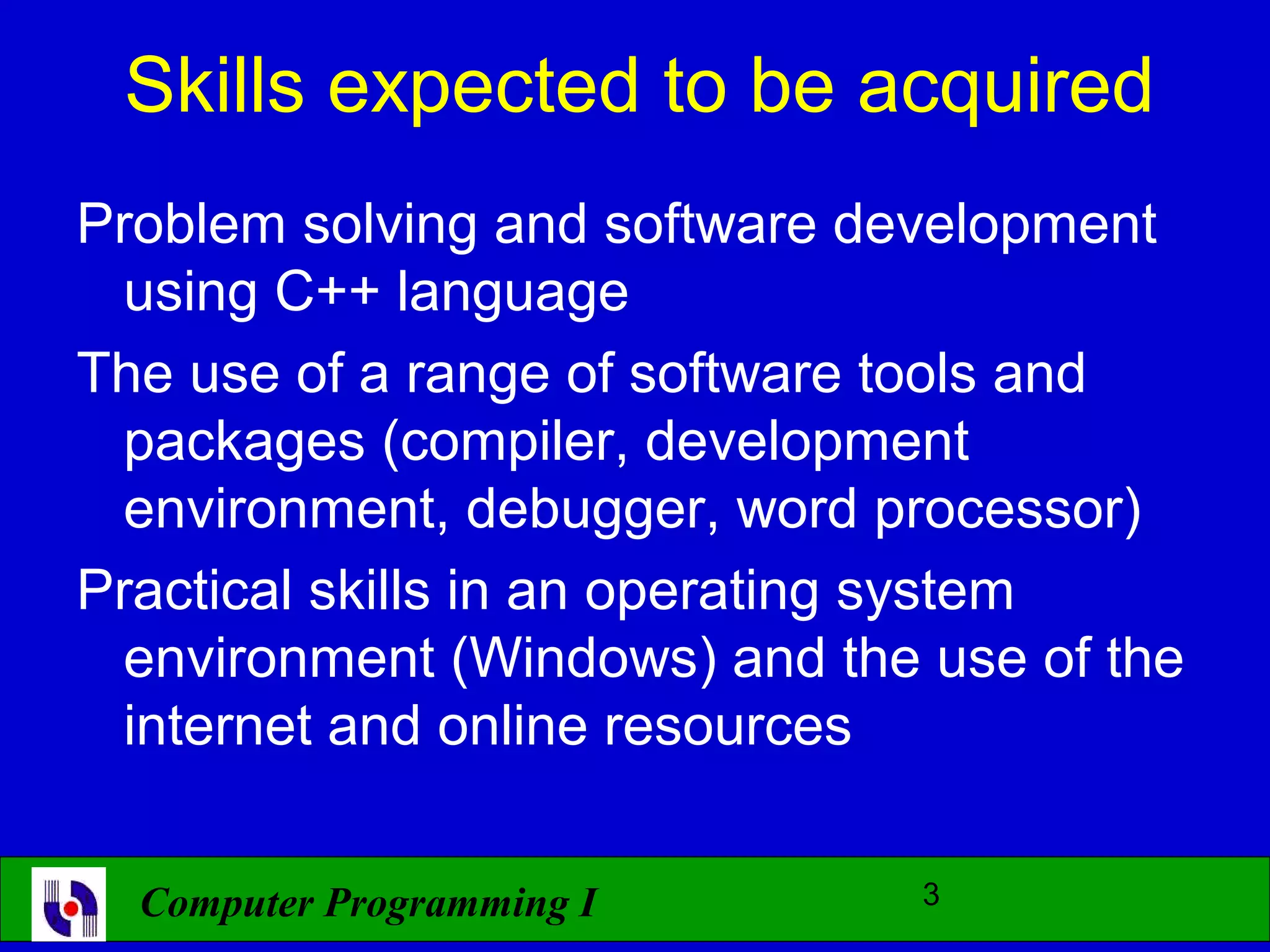 Skills expected to be acquired

Problem solving and software development using C++ language

The use of a range of software tools and packages (compiler, development environment, debugger, word processor)

Practical skills in an operating system environment (Windows) and the use of the internet and online resources

Computer Programming I

3